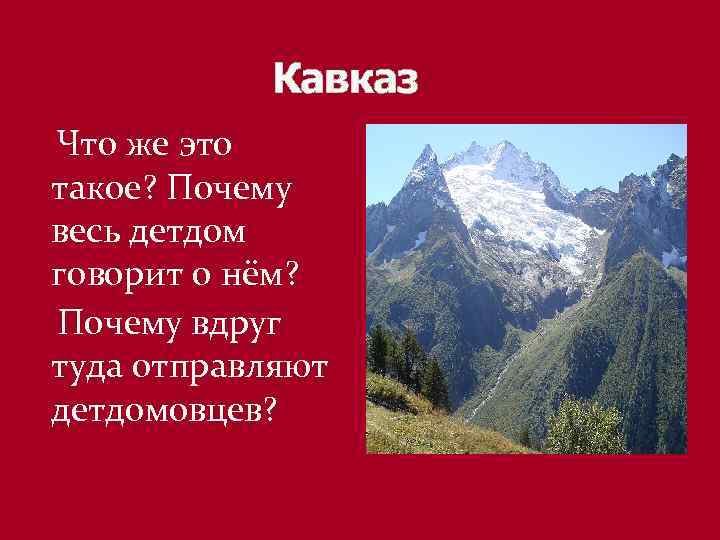 Кавказ

Что же это такое? Почему весь детдом говорит о нём?

Почему вдруг туда отправляют детдомовцев?